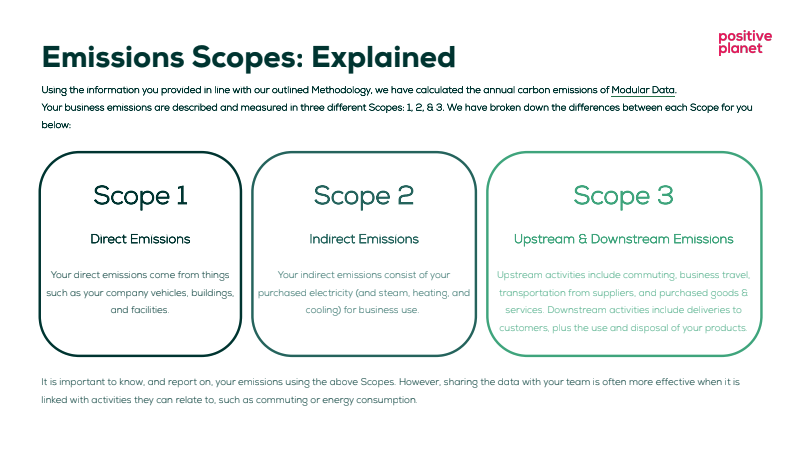 positive planet

Emissions Scopes: Explained

Using the information you provided in line with our outlined Methodology, we have calculated the annual carbon emissions of Modular Data.
Your business emissions are described and measured in three different Scopes: 1, 2, & 3. We have broken down the differences between each Scope for you below:

Scope 1

Direct Emissions

Your direct emissions come from things such as your company vehicles, buildings, and facilities.

Scope 2

Indirect Emissions

Your indirect emissions consist of your purchased electricity (and steam, heating, and cooling) for business use.

Scope 3

Upstream & Downstream Emissions

Upstream activities include commuting, business travel, transportation from suppliers, and purchased goods & services. Downstream activities include deliveries to customers, plus the use and disposal of your products.

It is important to know, and report on, your emissions using the above Scopes. However, sharing the data with your team is often more effective when it is linked with activities they can relate to, such as commuting or energy consumption.